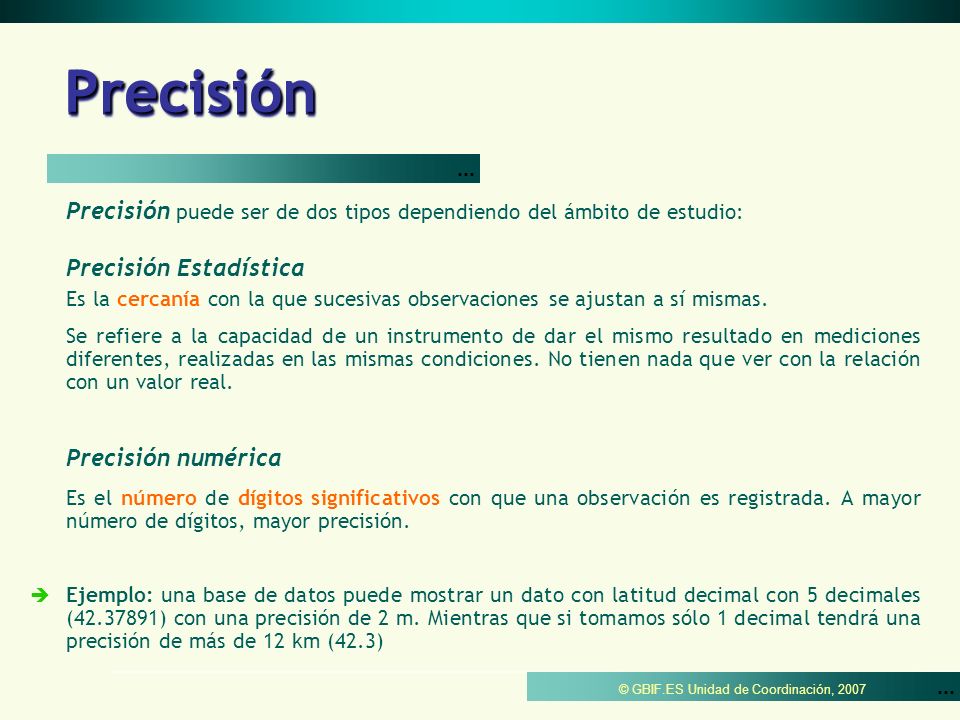 Precisión

...

Precisión puede ser de dos tipos dependiendo del ámbito de estudio:

Precisión Estadística

Es la cercanía con la que sucesivas observaciones se ajustan a sí mismas.

Se refiere a la capacidad de un instrumento de dar el mismo resultado en mediciones diferentes, realizadas en las mismas condiciones. No tienen nada que ver con la relación con un valor real.

Precisión numérica

Es el número de dígitos significativos con que una observación es registrada. A mayor número de dígitos, mayor precisión.

Ejemplo: una base de datos puede mostrar un dato con latitud decimal con 5 decimales (42.37891) con una precisión de 2 m. Mientras que si tomamos sólo 1 decimal tendrá una precisión de más de 12 km (42.3)

© GBIF.ES Unidad de Coordinación, 2007

...